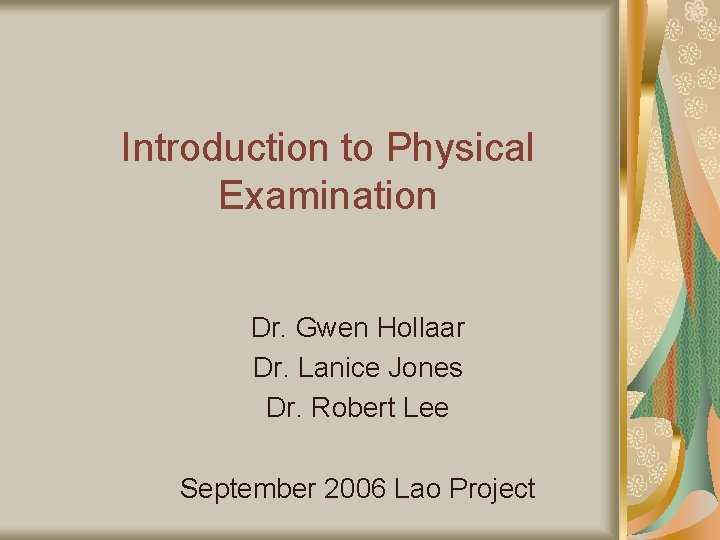 Introduction to Physical Examination

Dr. Gwen Hollaar
Dr. Lanice Jones
Dr. Robert Lee

September 2006 Lao Project